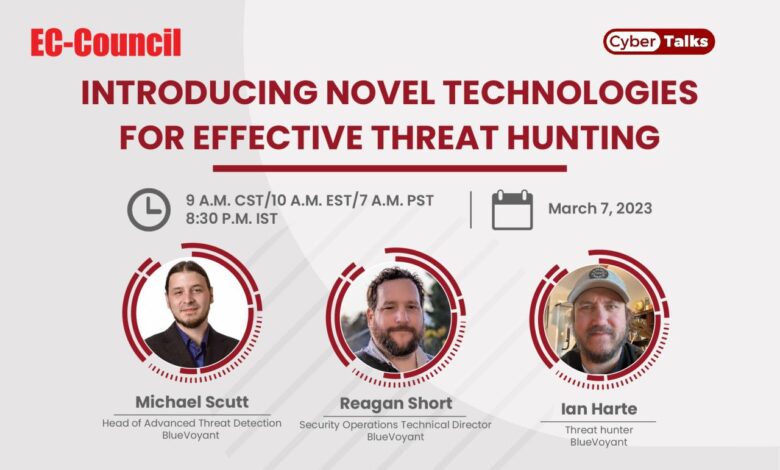 EC-Council

Cyber Talks

INTRODUCING NOVEL TECHNOLOGIES FOR EFFECTIVE THREAT HUNTING

9 A.M. CST/10 A.M. EST/7 A.M. PST
8:30 P.M. IST

March 7, 2023

Michael Scutt
Head of Advanced Threat Detection
BlueVoyant

Reagan Short
Security Operations Technical Director
BlueVoyant

Ian Harte
Threat hunter
BlueVoyant